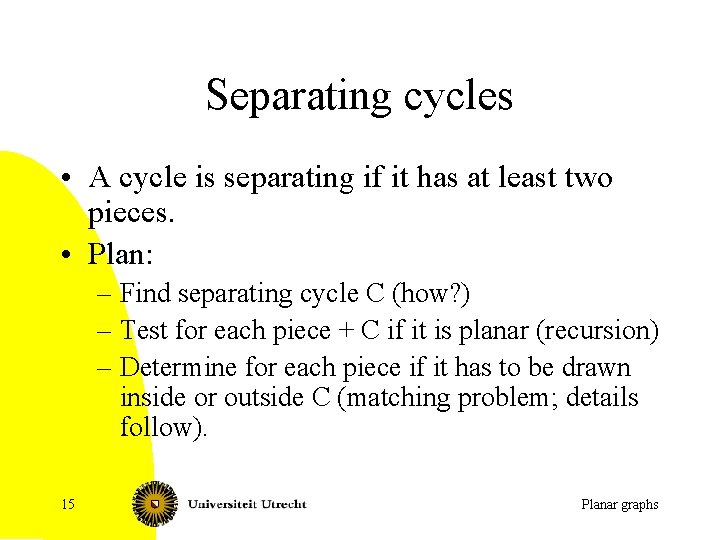 Separating cycles

• A cycle is separating if it has at least two pieces.
• Plan:
– Find separating cycle C (how?)
– Test for each piece + C if it is planar (recursion)
– Determine for each piece if it has to be drawn inside or outside C (matching problem; details follow).

15

Universiteit Utrecht

Planar graphs